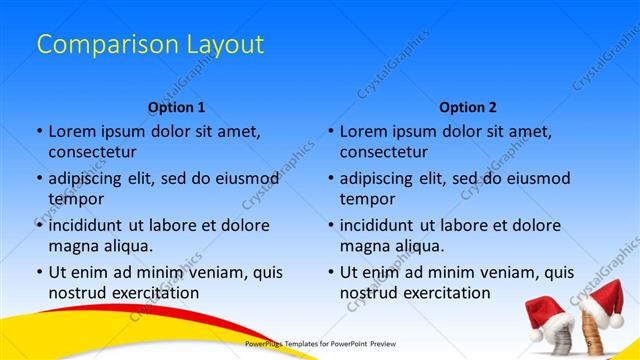 Comparison Layout

Option 1

• Lorem ipsum dolor sit amet, consectetur

• adipiscing elit, sed do eiusmod tempor

• incididunt ut labore et dolore magna aliqua.

• Ut enim ad minim veniam, quis nostrud exercitation

Option 2

• Lorem ipsum dolor sit amet, consectetur

• adipiscing elit, sed do eiusmod tempor

• incididunt ut labore et dolore magna aliqua.

• Ut enim ad minim veniam, quis nostrud exercitation

PowerPlugs Templates for PowerPoint Preview

5

CrystalGraphics